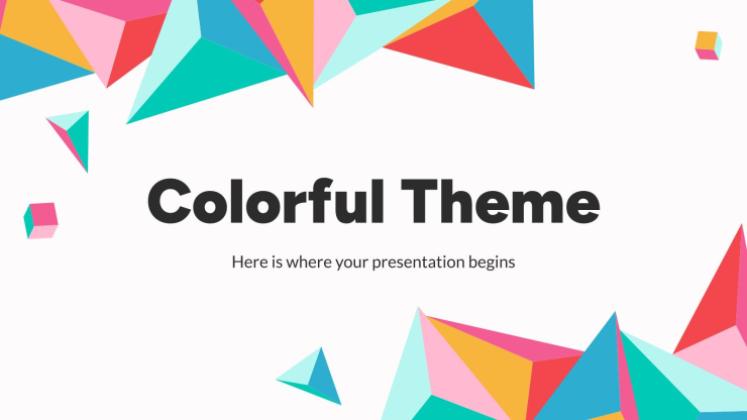 Colorful Theme

Here is where your presentation begins